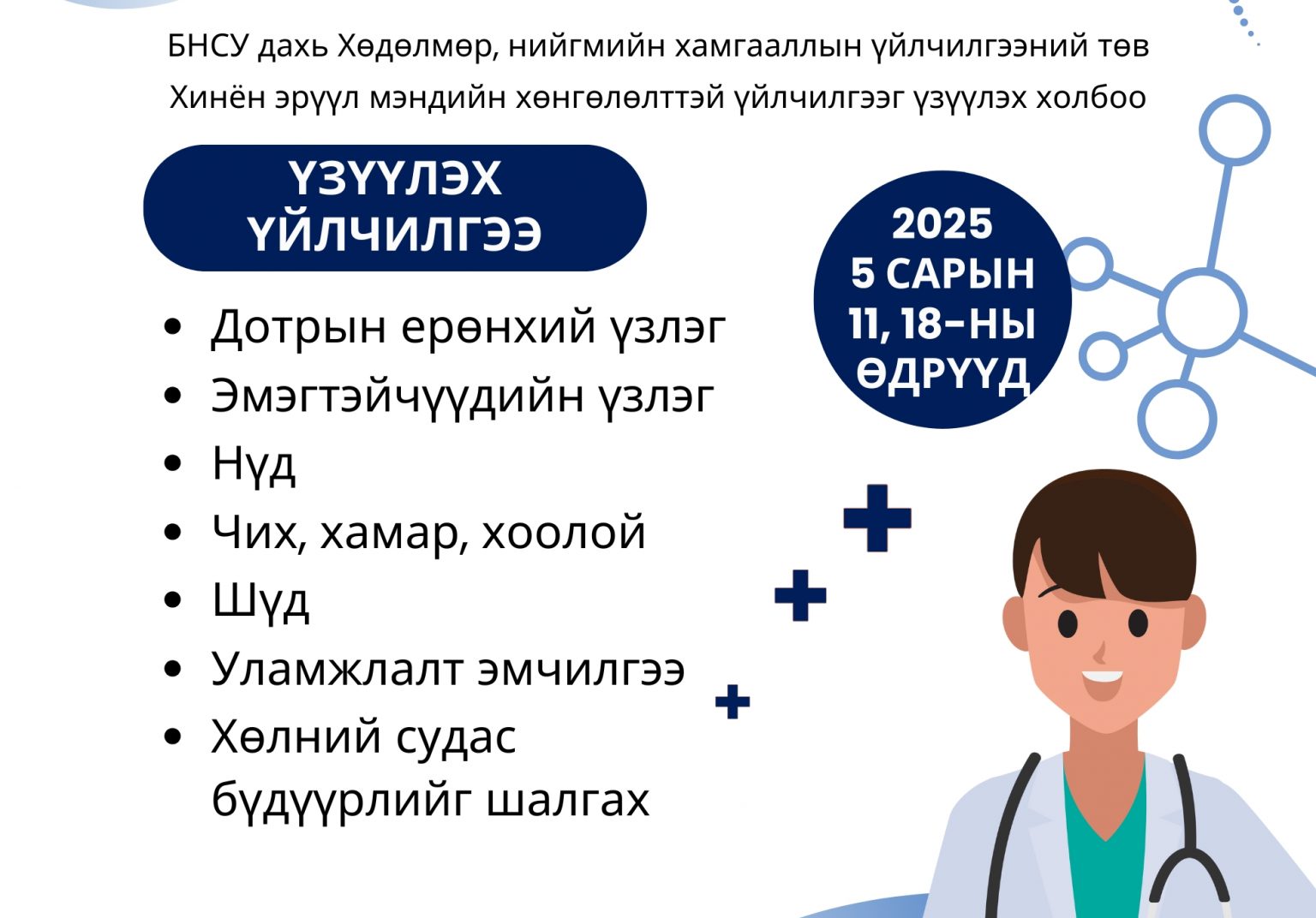 БНСУ дахь Хөдөлмөр, нийгмийн хамгааллын үйлчилгээний төв
Хинён эрүүл мэндийн хөнгөлөлттэй үйлчилгээг үзүүлэх холбоо

ҮЗҮҮЛЭХ ҮЙЛЧИЛГЭЭ

2025
5 САРЫН
11, 18-НЫ
ӨДРҮҮД

• Дотрын ерөнхий үзлэг
• Эмэгтэйчүүдийн үзлэг
• Нүд
• Чих, хамар, хоолой
• Шүд
• Уламжлалт эмчилгээ
• Хөлний судас бүдүүрлийг шалгах